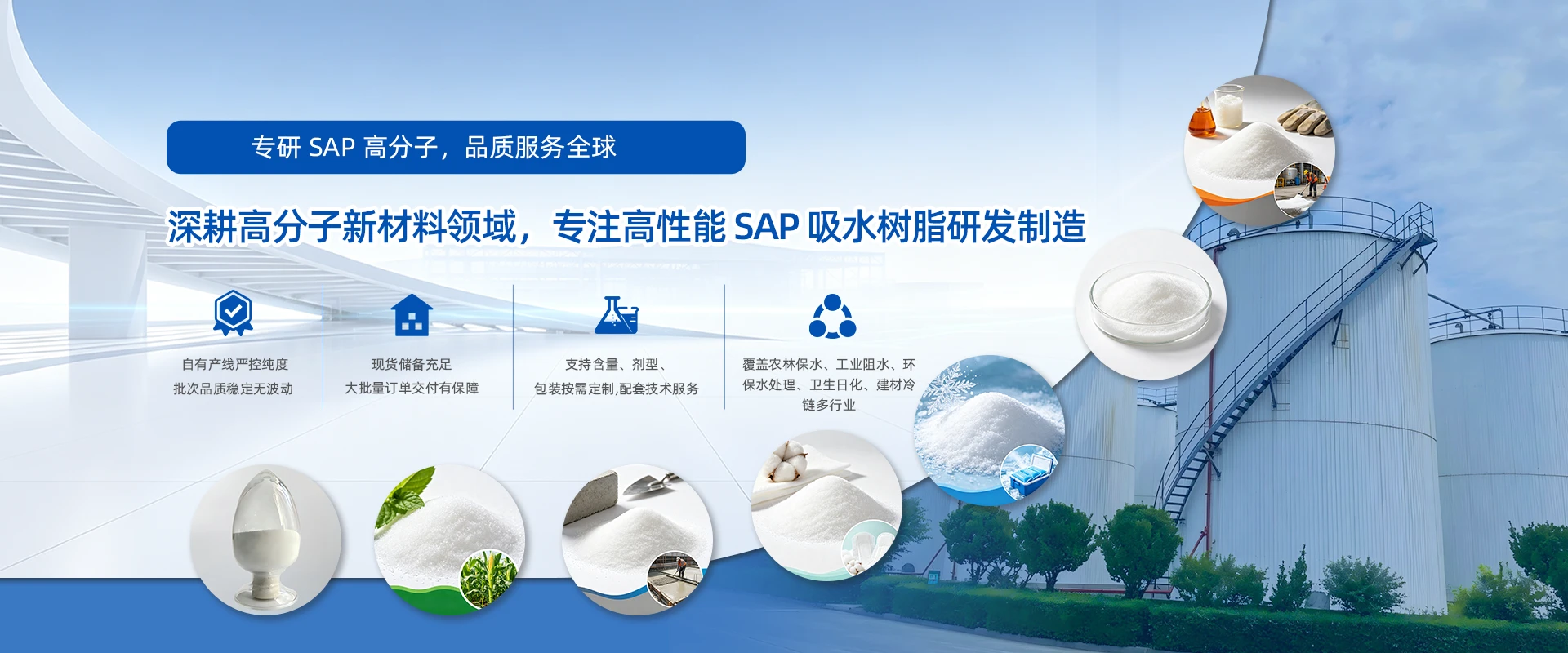 专研 SAP 高分子，品质服务全球

深耕高分子新材料领域，专注高性能 SAP 吸水树脂研发制造

自有产线严控纯度
批次品质稳定无波动

现货储备充足
大批量订单交付有保障

支持含量、剂型、
包装按需定制,配套技术服务

覆盖农林保水、工业阻水、环保水处理、卫生日化、建材冷链多行业